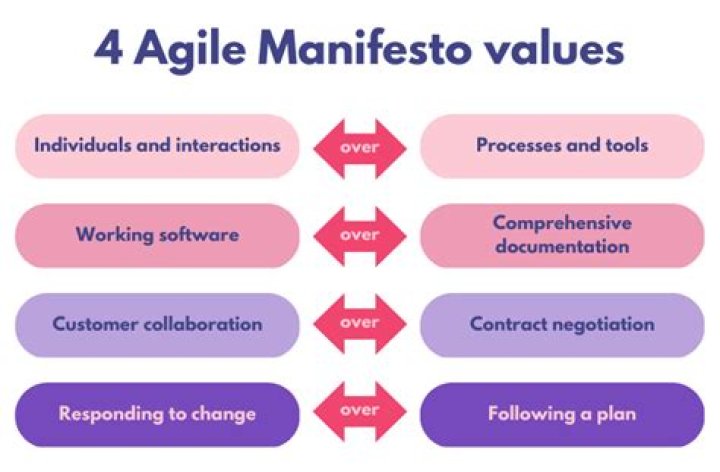 4 Agile Manifesto values

Individuals and interactions over Processes and tools

Working software over Comprehensive documentation

Customer collaboration over Contract negotiation

Responding to change over Following a plan